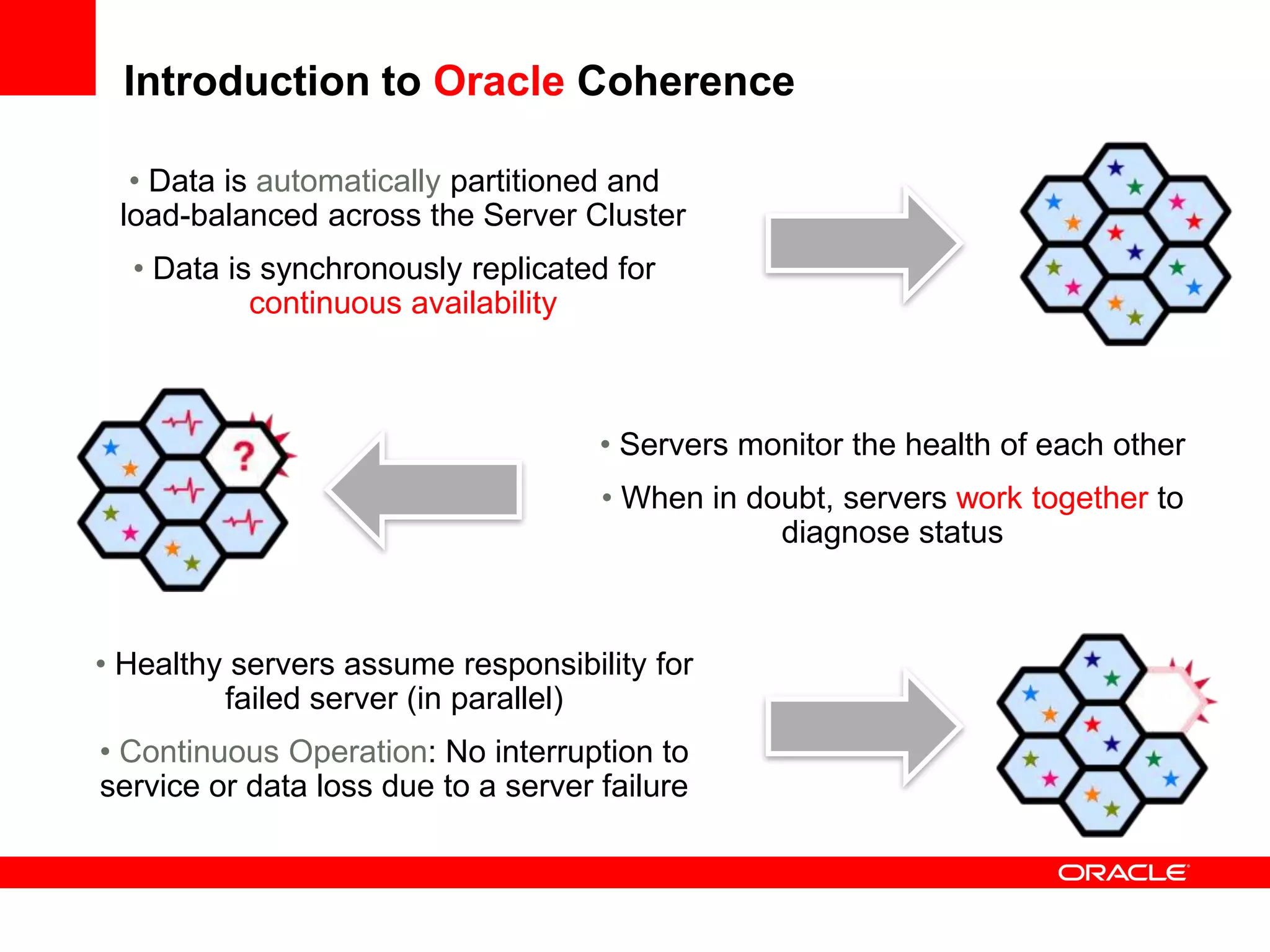 Introduction to Oracle Coherence

• Data is automatically partitioned and load-balanced across the Server Cluster

• Data is synchronously replicated for continuous availability

?

• Servers monitor the health of each other

• When in doubt, servers work together to diagnose status

• Healthy servers assume responsibility for failed server (in parallel)

• Continuous Operation: No interruption to service or data loss due to a server failure

ORACLE